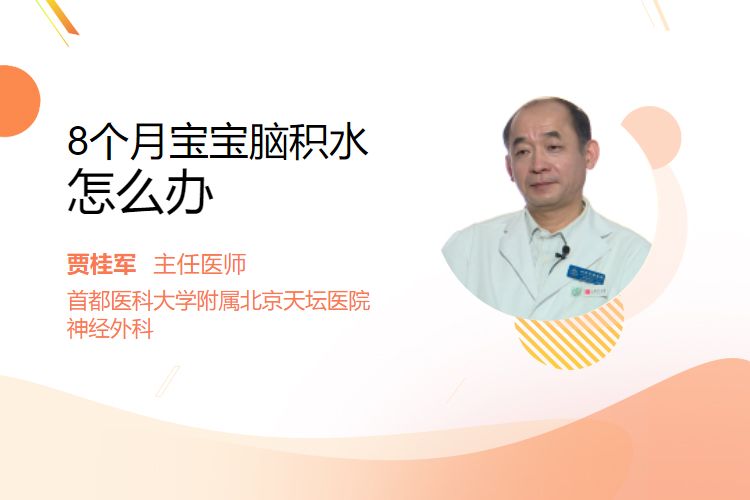 8个月宝宝脑积水
怎么办

贾桂军 主任医师
首都医科大学附属北京天坛医院
神经外科